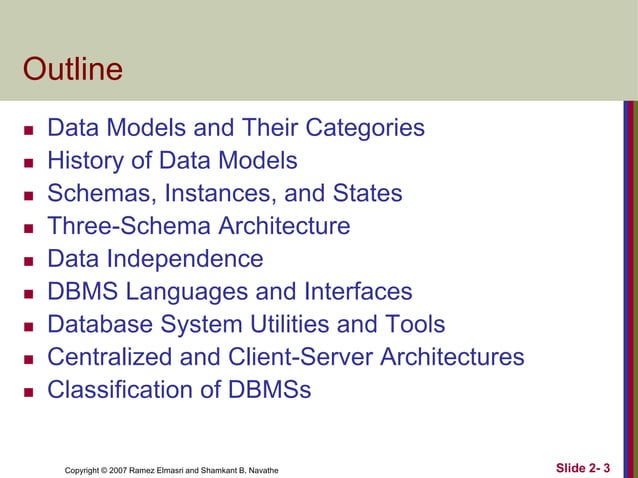 Outline

- Data Models and Their Categories
- History of Data Models
- Schemas, Instances, and States
- Three-Schema Architecture
- Data Independence
- DBMS Languages and Interfaces
- Database System Utilities and Tools
- Centralized and Client-Server Architectures
- Classification of DBMSs

Copyright © 2007 Ramez Elmasri and Shamkant B. Navathe

Slide 2- 3